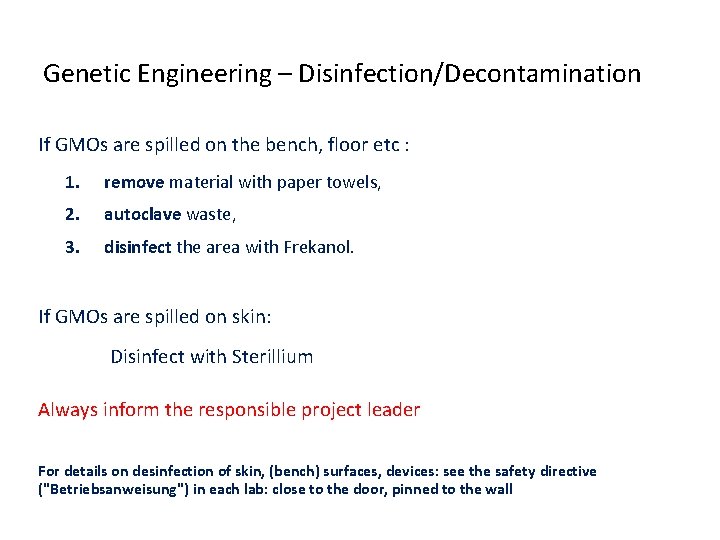 Genetic Engineering – Disinfection/Decontamination

If GMOs are spilled on the bench, floor etc :

1. remove material with paper towels,
2. autoclave waste,
3. disinfect the area with Frekanol.

If GMOs are spilled on skin:

Disinfect with Sterillium

Always inform the responsible project leader

For details on desinfection of skin, (bench) surfaces, devices: see the safety directive ("Betriebsanweisung") in each lab: close to the door, pinned to the wall